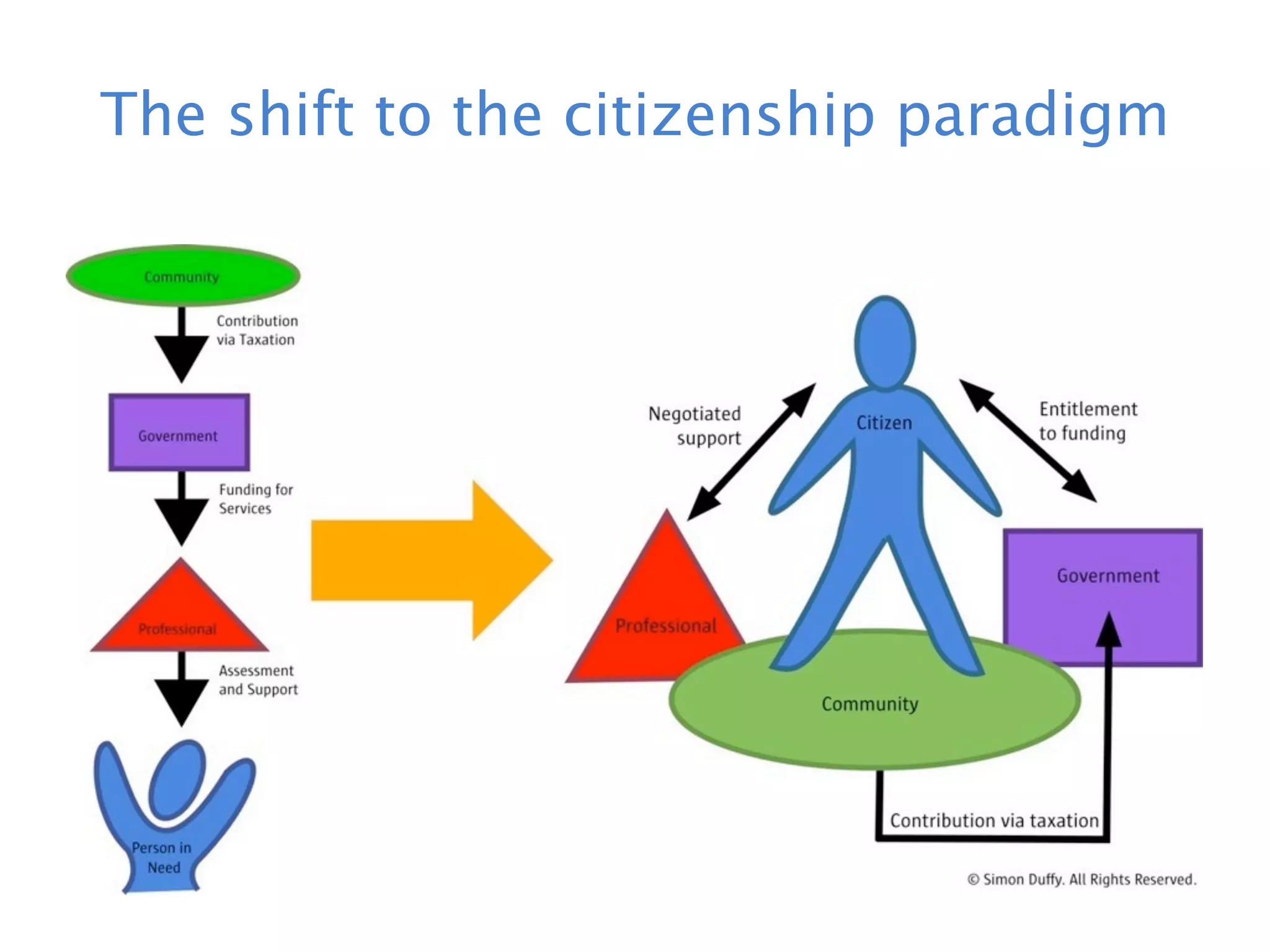 The shift to the citizenship paradigm

Community

Contribution via Taxation

Government

Funding for Services

Professional

Assessment and Support

Person in Need

Negotiated support

Citizen

Entitlement to funding

Professional

Government

Community

Contribution via taxation

© Simon Duffy. All Rights Reserved.